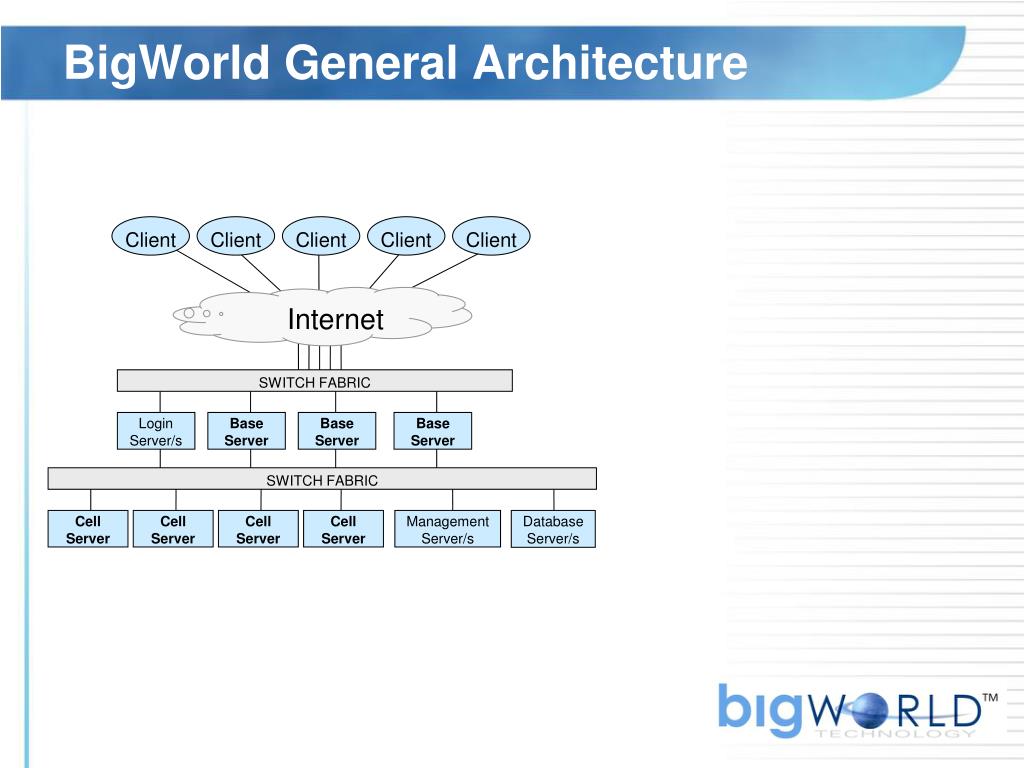 BigWorld General Architecture

Client Client Client Client Client

Internet

SWITCH FABRIC

Login Server/s

Base Server

Base Server

Base Server

SWITCH FABRIC

Cell Server

Cell Server

Cell Server

Cell Server

Management Server/s

Database Server/s

bigWORLD™
TECHNOLOGY